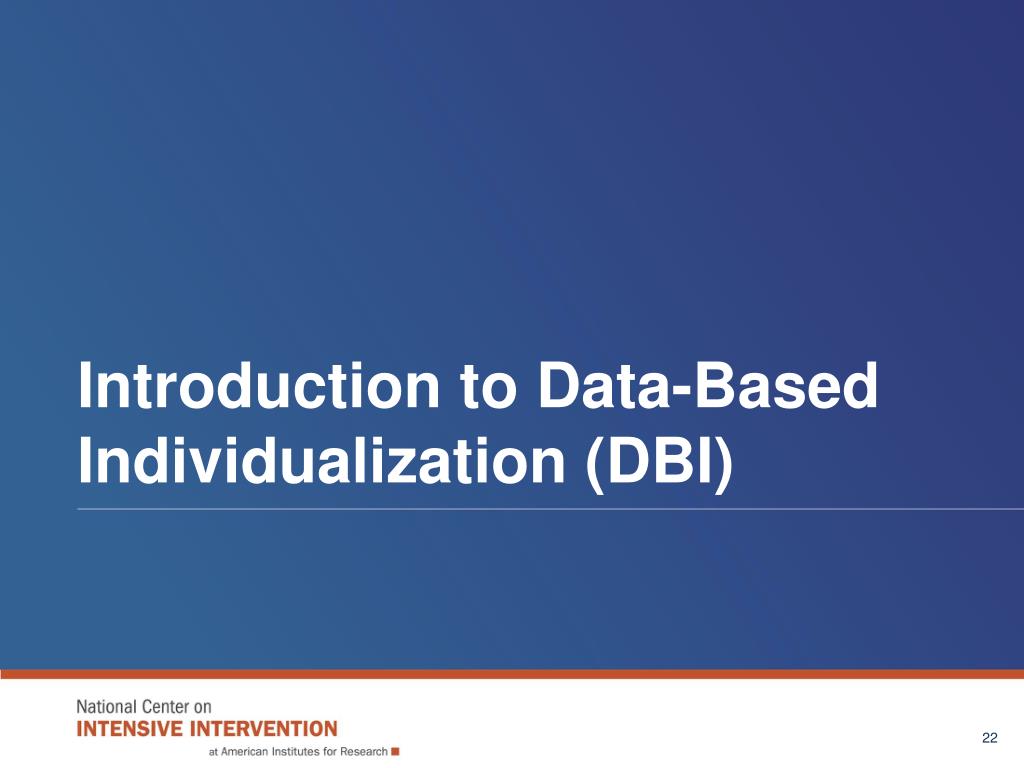 Introduction to Data-Based Individualization (DBI)

National Center on
INTENSIVE INTERVENTION
at American Institutes for Research

22